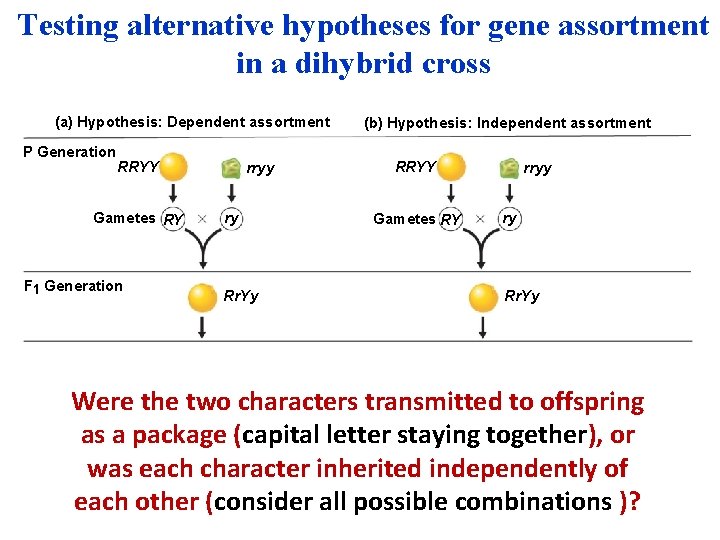 Testing alternative hypotheses for gene assortment in a dihybrid cross

(a) Hypothesis: Dependent assortment

P Generation

RRYY

rryy

Gametes RY × ry

$F_1$ Generation

RrYy

(b) Hypothesis: Independent assortment

RRYY

rryy

Gametes RY × ry

RrYy

Were the two characters transmitted to offspring as a package (capital letter staying together), or was each character inherited independently of each other (consider all possible combinations )?